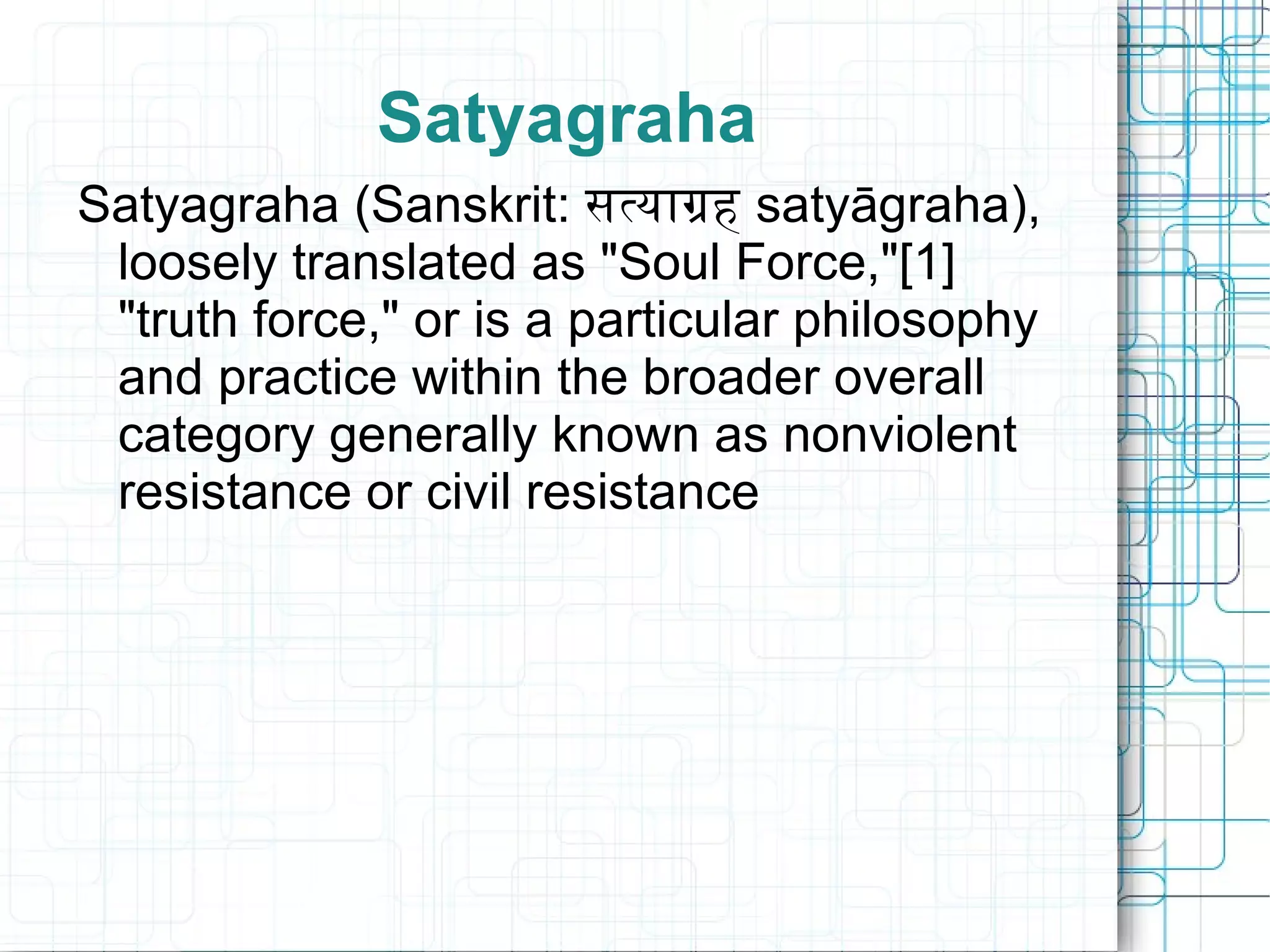 Satyagraha

Satyagraha (Sanskrit: सत्याग्रह satyāgraha), loosely translated as "Soul Force,"[1] "truth force," or is a particular philosophy and practice within the broader overall category generally known as nonviolent resistance or civil resistance